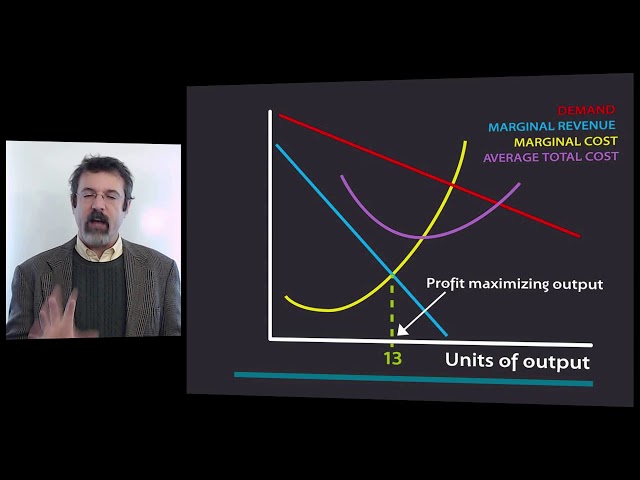 DEMAND
MARGINAL REVENUE
MARGINAL COST
AVERAGE TOTAL COST

Profit maximizing output

13

Units of output